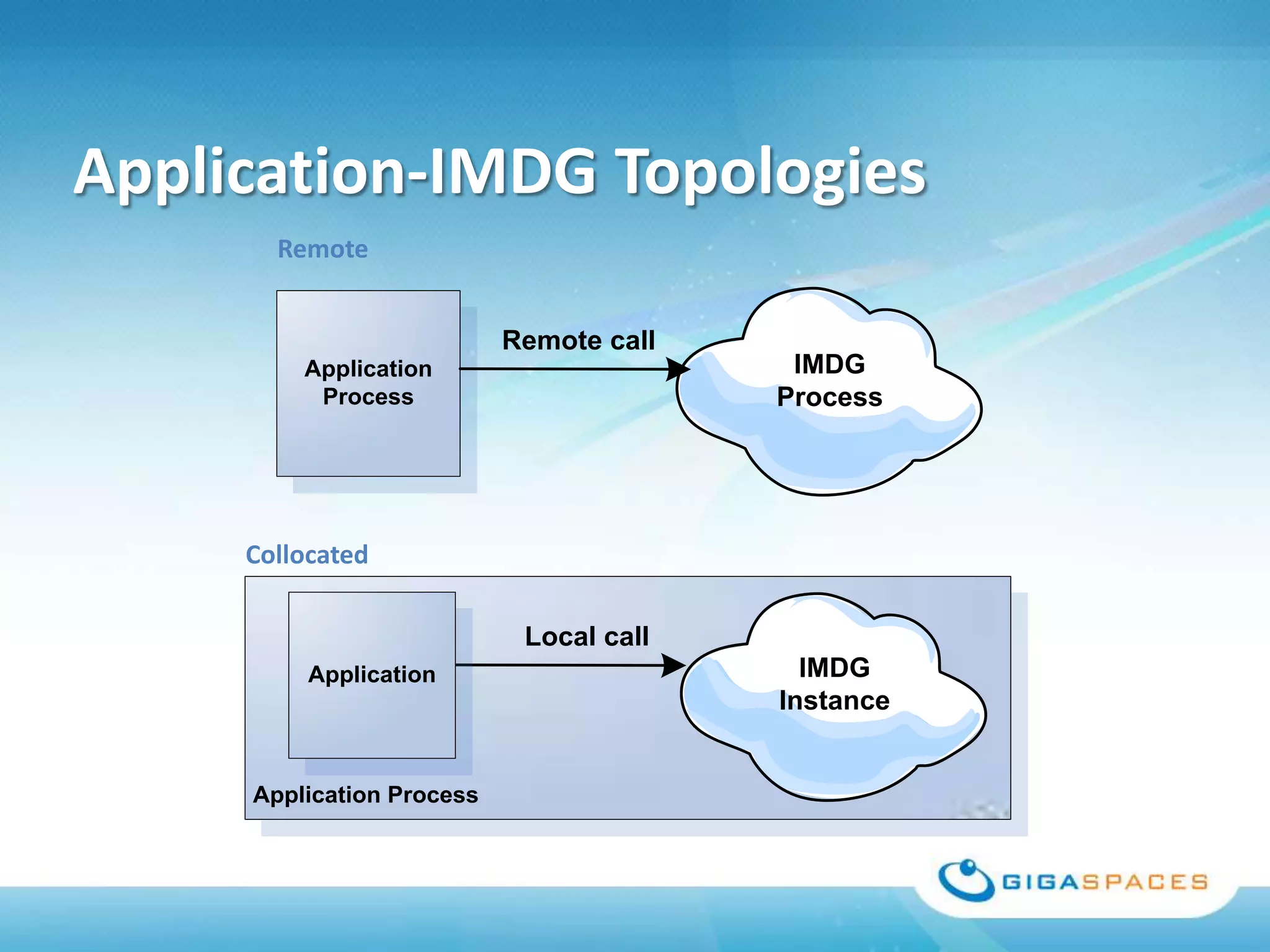 Application-IMDG Topologies

Remote

Application Process

Remote call

IMDG Process

Collocated

Application

Local call

IMDG Instance

Application Process

GIGASPACES